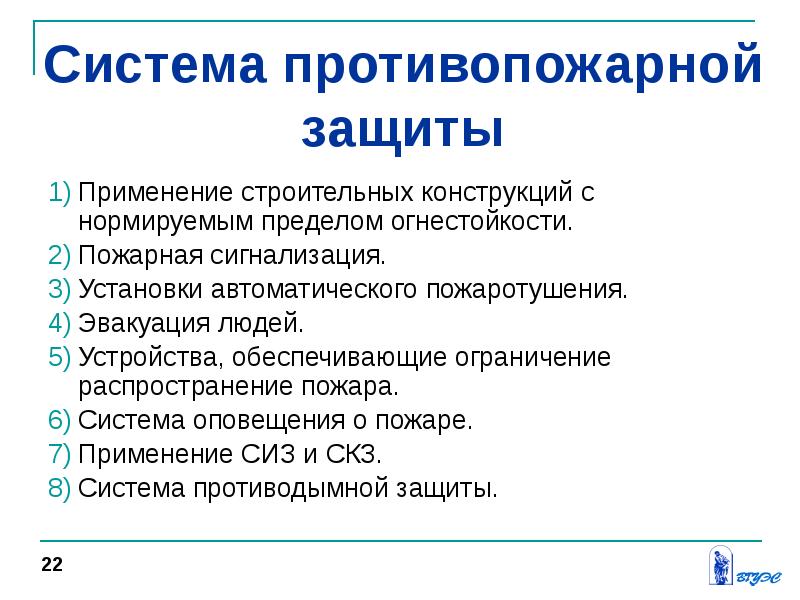 Система противопожарной защиты

1) Применение строительных конструкций с нормируемым пределом огнестойкости.
2) Пожарная сигнализация.
3) Установки автоматического пожаротушения.
4) Эвакуация людей.
5) Устройства, обеспечивающие ограничение распространение пожара.
6) Система оповещения о пожаре.
7) Применение СИЗ и СКЗ.
8) Система противодымной защиты.

22

ВГУЭС